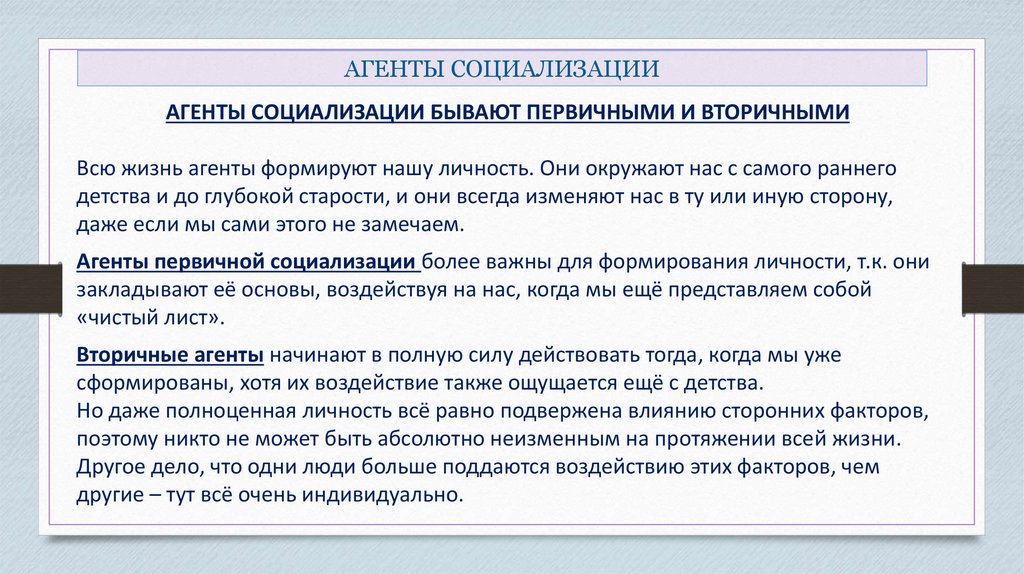 АГЕНТЫ СОЦИАЛИЗАЦИИ

АГЕНТЫ СОЦИАЛИЗАЦИИ БЫВАЮТ ПЕРВИЧНЫМИ И ВТОРИЧНЫМИ

Всю жизнь агенты формируют нашу личность. Они окружают нас с самого раннего детства и до глубокой старости, и они всегда изменяют нас в ту или иную сторону, даже если мы сами этого не замечаем.

Агенты первичной социализации более важны для формирования личности, т.к. они закладывают её основы, воздействуя на нас, когда мы ещё представляем собой «чистый лист».

Вторичные агенты начинают в полную силу действовать тогда, когда мы уже сформированы, хотя их воздействие также ощущается ещё с детства.
Но даже полноценная личность всё равно подвержена влиянию сторонних факторов, поэтому никто не может быть абсолютно неизменным на протяжении всей жизни. Другое дело, что одни люди больше поддаются воздействию этих факторов, чем другие – тут всё очень индивидуально.